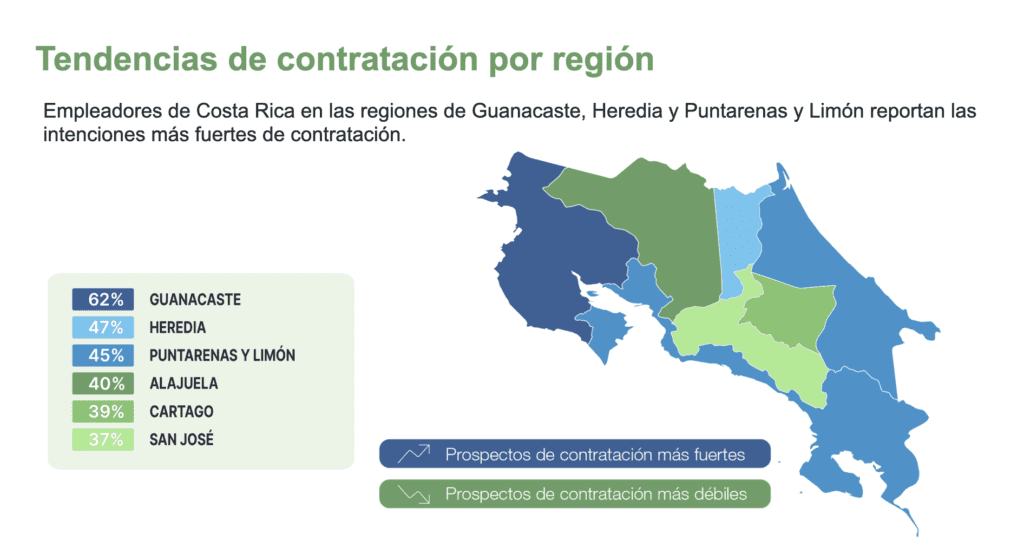 Tendencias de contratación por región

Empleadores de Costa Rica en las regiones de Guanacaste, Heredia y Puntarenas y Limón reportan las intenciones más fuertes de contratación.

62% GUANACASTE
47% HEREDIA
45% PUNTARENAS Y LIMÓN
40% ALAJUELA
39% CARTAGO
37% SAN JOSÉ

Prospectos de contratación más fuertes
Prospectos de contratación más débiles